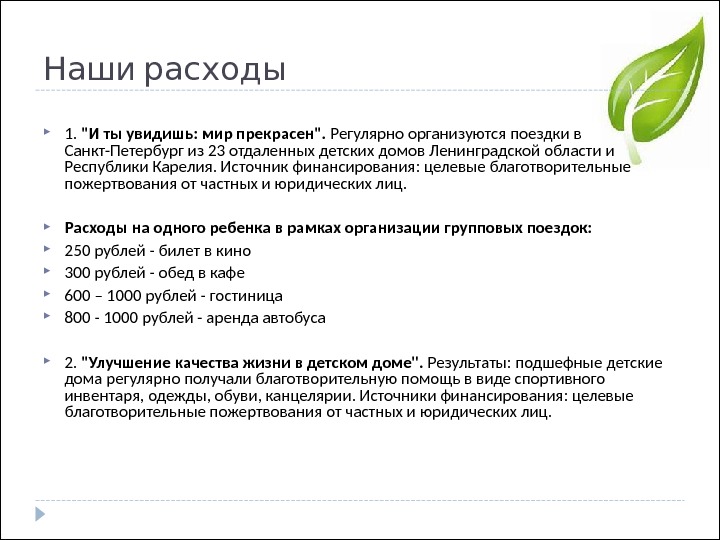 Наши расходы

1. "И ты увидишь: мир прекрасен". Регулярно организуются поездки в Санкт-Петербург из 23 отдаленных детских домов Ленинградской области и Республики Карелия. Источник финансирования: целевые благотворительные пожертвования от частных и юридических лиц.

Расходы на одного ребенка в рамках организации групповых поездок:

250 рублей - билет в кино

300 рублей - обед в кафе

600 – 1000 рублей - гостиница

800 - 1000 рублей - аренда автобуса

2. "Улучшение качества жизни в детском доме". Результаты: подшефные детские дома регулярно получали благотворительную помощь в виде спортивного инвентаря, одежды, обуви, канцелярии. Источники финансирования: целевые благотворительные пожертвования от частных и юридических лиц.